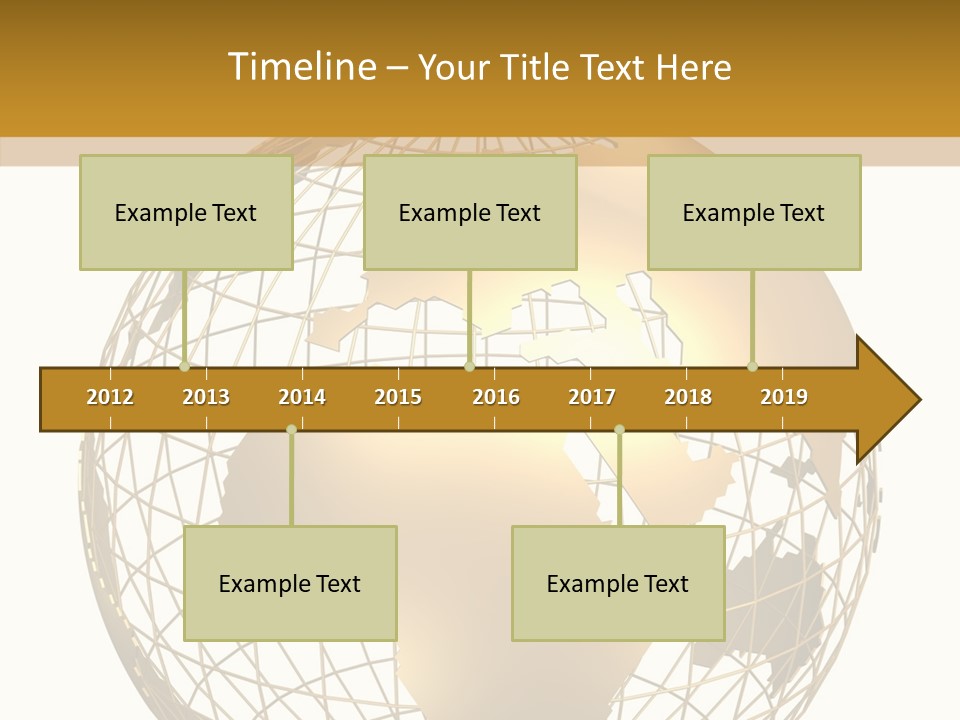 Timeline – Your Title Text Here

Example Text

Example Text

Example Text

2012 2013 2014 2015 2016 2017 2018 2019

Example Text

Example Text